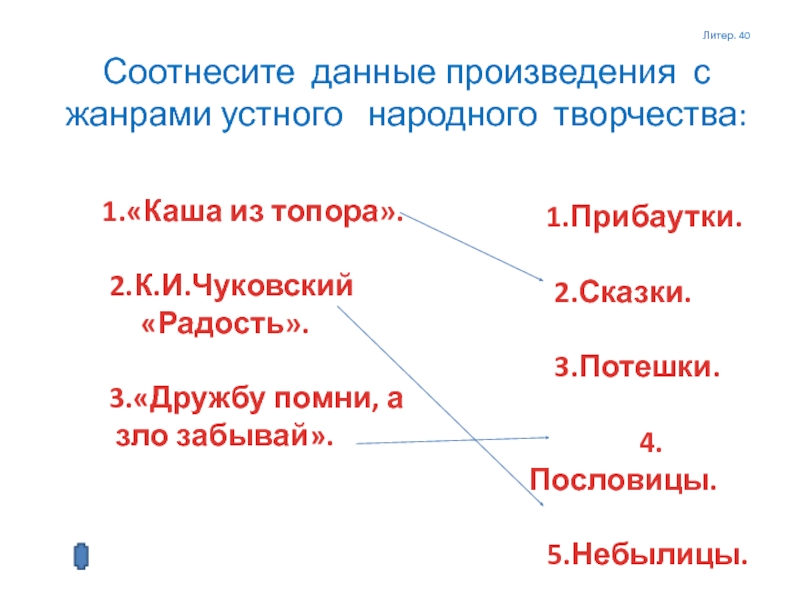 Литер. 40

Соотнесите данные произведения с жанрами устного народного творчества:

1.«Каша из топора».

2.К.И.Чуковский «Радость».

3.«Дружбу помни, а зло забывай».

1.Прибаутки.

2.Сказки.

3.Потешки.

4. Пословицы.

5.Небылицы.